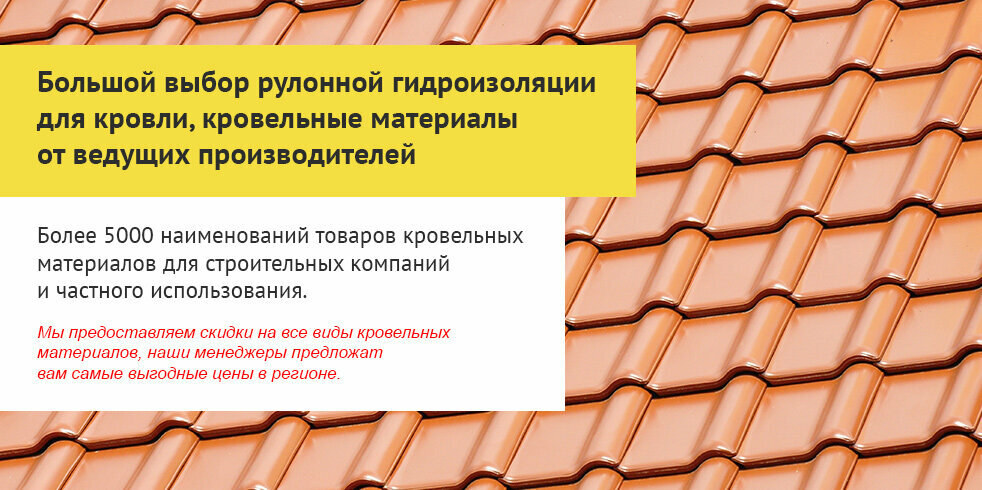 Большой выбор рулонной гидроизоляции для кровли, кровельные материалы от ведущих производителей

Более 5000 наименований товаров кровельных материалов для строительных компаний и частного использования.

Мы предоставляем скидки на все виды кровельных материалов, наши менеджеры предложат вам самые выгодные цены в регионе.